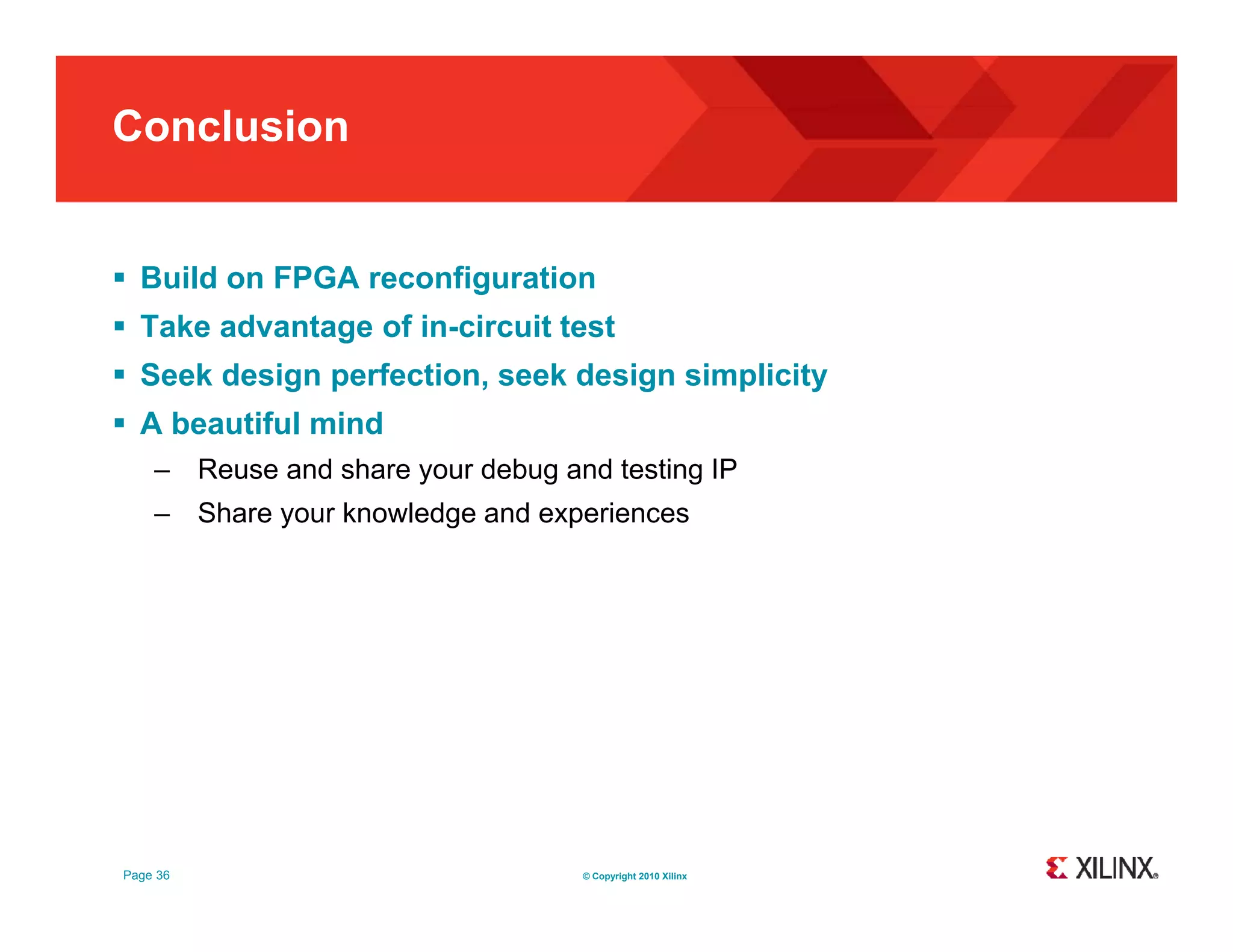 Conclusion

▪ Build on FPGA reconfiguration
▪ Take advantage of in-circuit test
▪ Seek design perfection, seek design simplicity
▪ A beautiful mind
– Reuse and share your debug and testing IP
– Share your knowledge and experiences

Page 36

© Copyright 2010 Xilinx

XILINX®